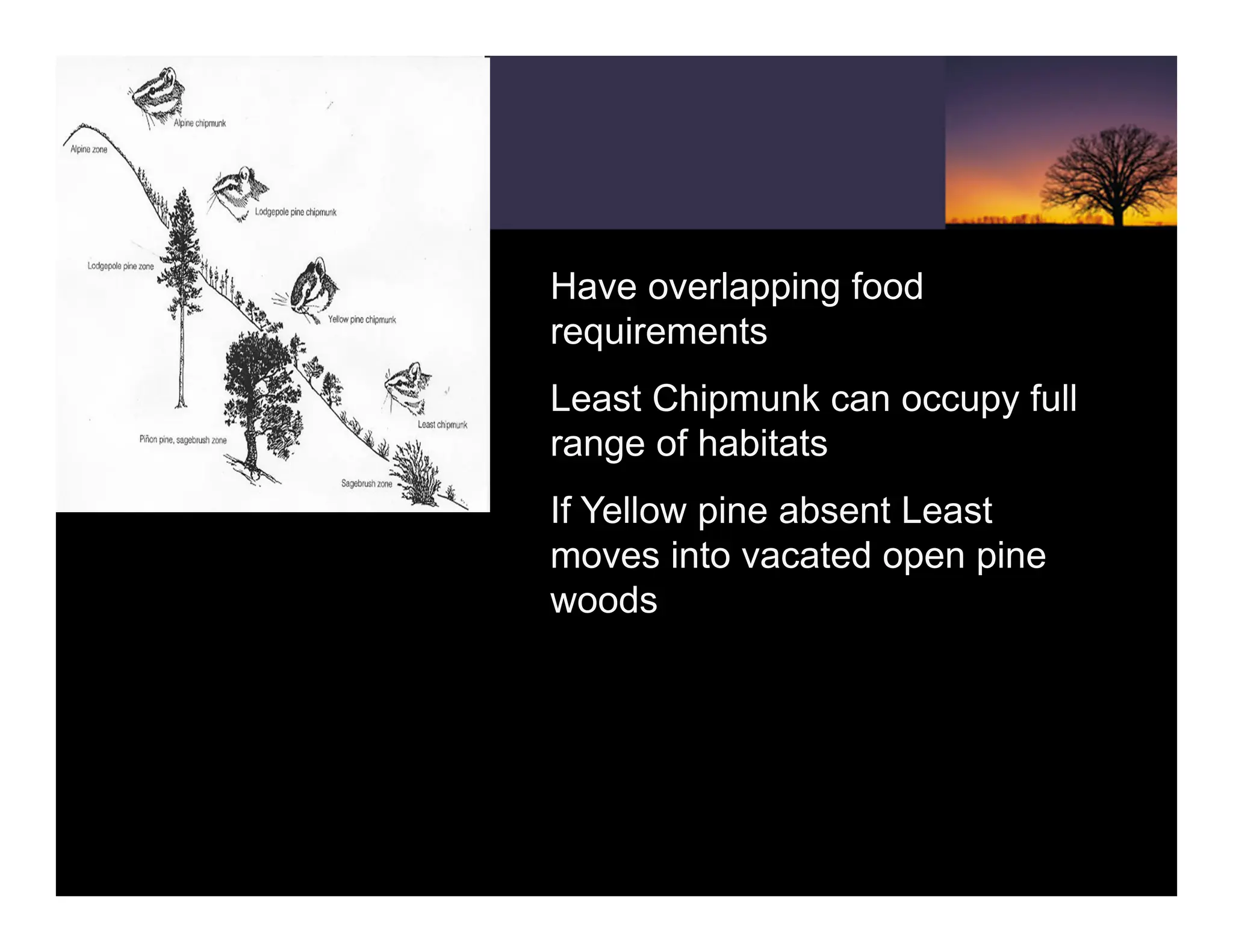 Alpine chipmunk

Alpine zone

Lodgepole pine chipmunk

Lodgepole pine zone

Yellow pine chipmunk

Least chipmunk

Piñon pine, sagebrush zone

Sagebrush zone

Have overlapping food requirements

Least Chipmunk can occupy full range of habitats

If Yellow pine absent Least moves into vacated open pine woods